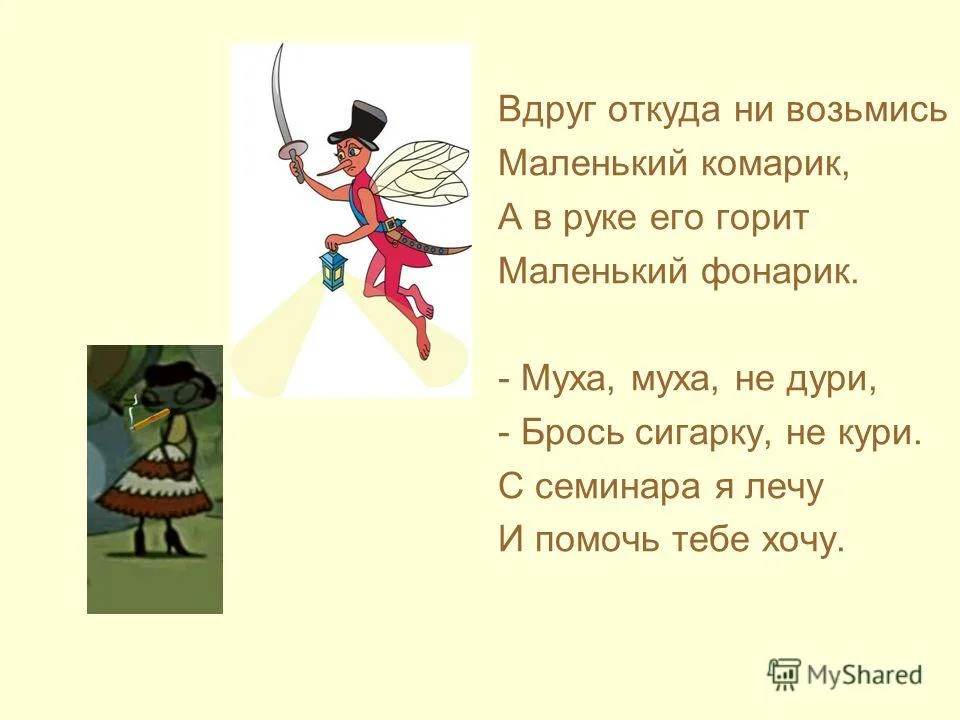 Вдруг откуда ни возьмись
Маленький комарик,
А в руке его горит
Маленький фонарик.

- Муха, муха, не дури,
- Брось сигарку, не кури.
С семинара я лечу
И помочь тебе хочу.

MyShared